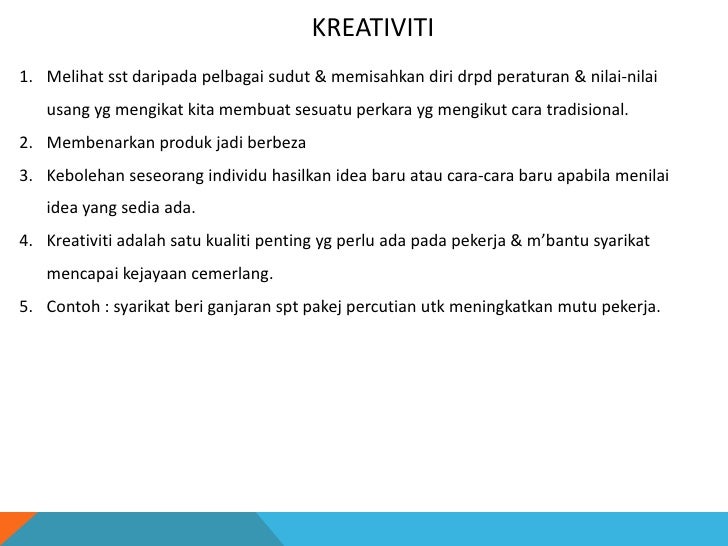 KREATIVITI

1. Melihat sst daripada pelbagai sudut & memisahkan diri drpd peraturan & nilai-nilai usang yg mengikat kita membuat sesuatu perkara yg mengikut cara tradisional.
2. Membenarkan produk jadi berbeza
3. Kebolehan seseorang individu hasilkan idea baru atau cara-cara baru apabila menilai idea yang sedia ada.
4. Kreativiti adalah satu kualiti penting yg perlu ada pada pekerja & m'bantu syarikat mencapai kejayaan cemerlang.
5. Contoh : syarikat beri ganjaran spt pakej percutian utk meningkatkan mutu pekerja.